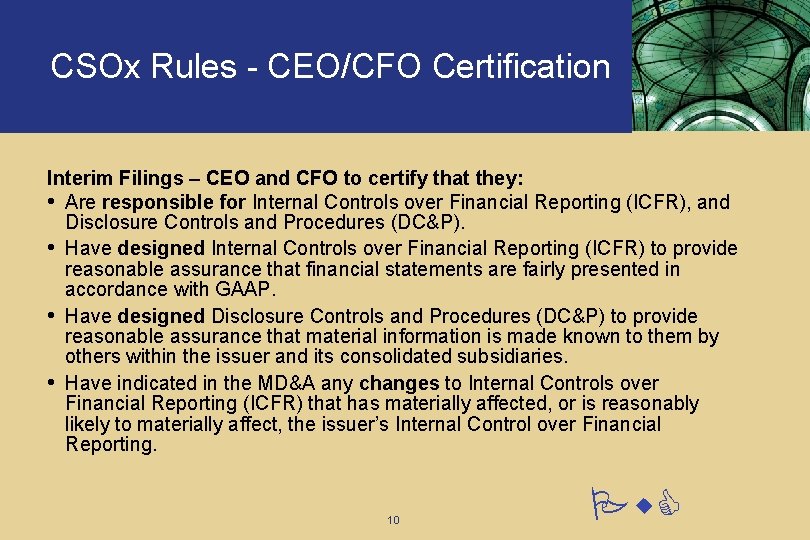 CSOx Rules - CEO/CFO Certification

Interim Filings – CEO and CFO to certify that they:

• Are responsible for Internal Controls over Financial Reporting (ICFR), and Disclosure Controls and Procedures (DC&P).

• Have designed Internal Controls over Financial Reporting (ICFR) to provide reasonable assurance that financial statements are fairly presented in accordance with GAAP.

• Have designed Disclosure Controls and Procedures (DC&P) to provide reasonable assurance that material information is made known to them by others within the issuer and its consolidated subsidiaries.

• Have indicated in the MD&A any changes to Internal Controls over Financial Reporting (ICFR) that has materially affected, or is reasonably likely to materially affect, the issuer's Internal Control over Financial Reporting.

10